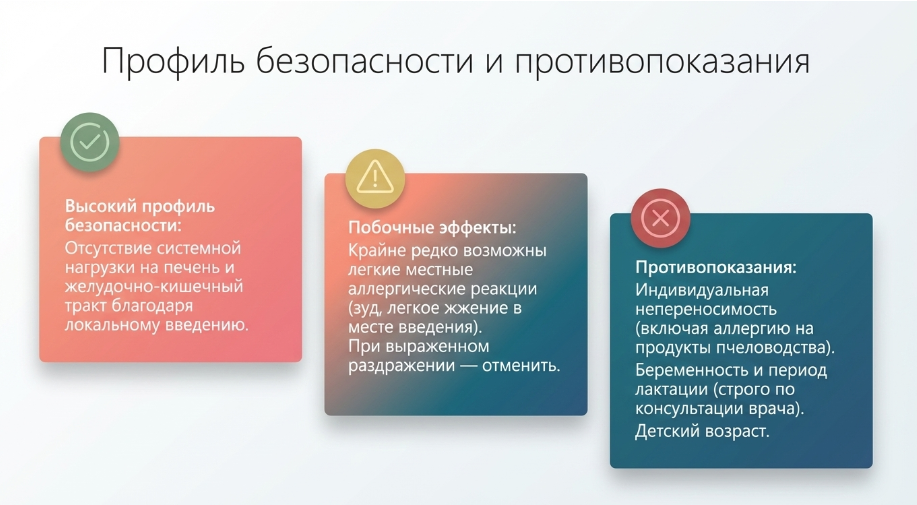 Профиль безопасности и противопоказания

Высокий профиль безопасности:
Отсутствие системной нагрузки на печень и желудочно-кишечный тракт благодаря локальному введению.

Побочные эффекты:
Крайне редко возможны легкие местные аллергические реакции (зуд, легкое жжение в месте введения).
При выраженном раздражении — отменить.

Противопоказания:
Индивидуальная непереносимость (включая аллергию на продукты пчеловодства).
Беременность и период лактации (строго по консультации врача).
Детский возраст.